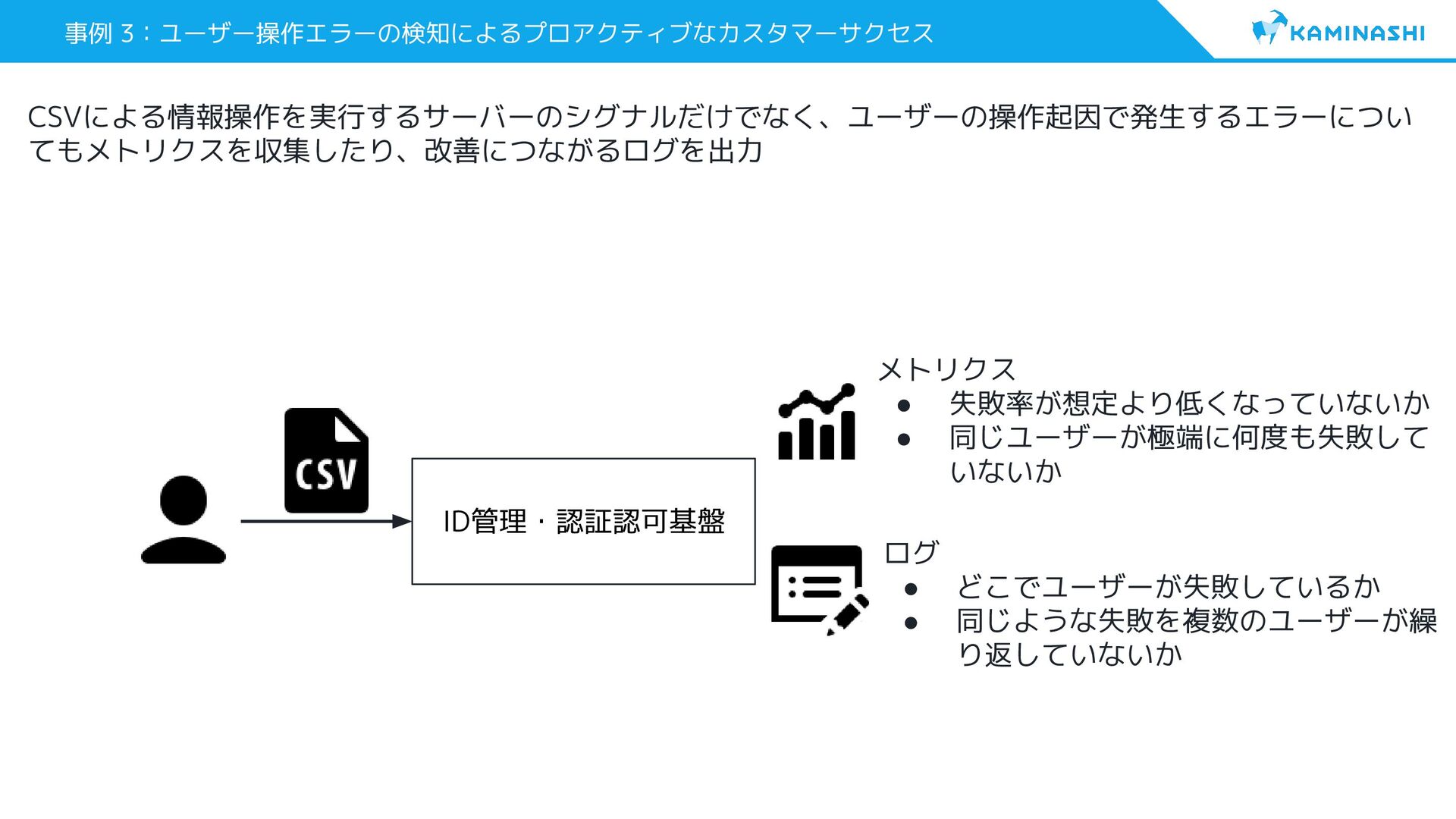 事例 3：ユーザー操作エラーの検知によるプロアクティブなカスタマーサクセス

KAMINASHI

CSVによる情報操作を実行するサーバーのシグナルだけでなく、ユーザーの操作起因で発生するエラーについてもメトリクスを収集したり、改善につながるログを出力

CSV

ID管理・認証認可基盤

メトリクス
● 失敗率が想定より低くなっていないか
● 同じユーザーが極端に何度も失敗していないか

ログ
● どこでユーザーが失敗しているか
● 同じような失敗を複数のユーザーが繰り返していないか